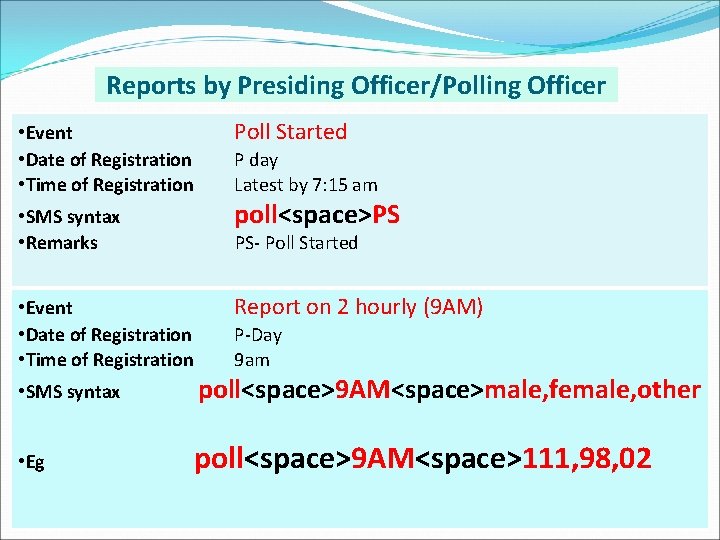 Reports by Presiding Officer/Polling Officer

•Event Poll Started
•Date of Registration P day
•Time of Registration Latest by 7:15 am
•SMS syntax poll<space>PS
•Remarks PS- Poll Started

•Event Report on 2 hourly (9AM)
•Date of Registration P-Day
•Time of Registration 9am
•SMS syntax poll<space>9AM<space>male,female,other

•Eg poll<space>9AM<space>111,98,02